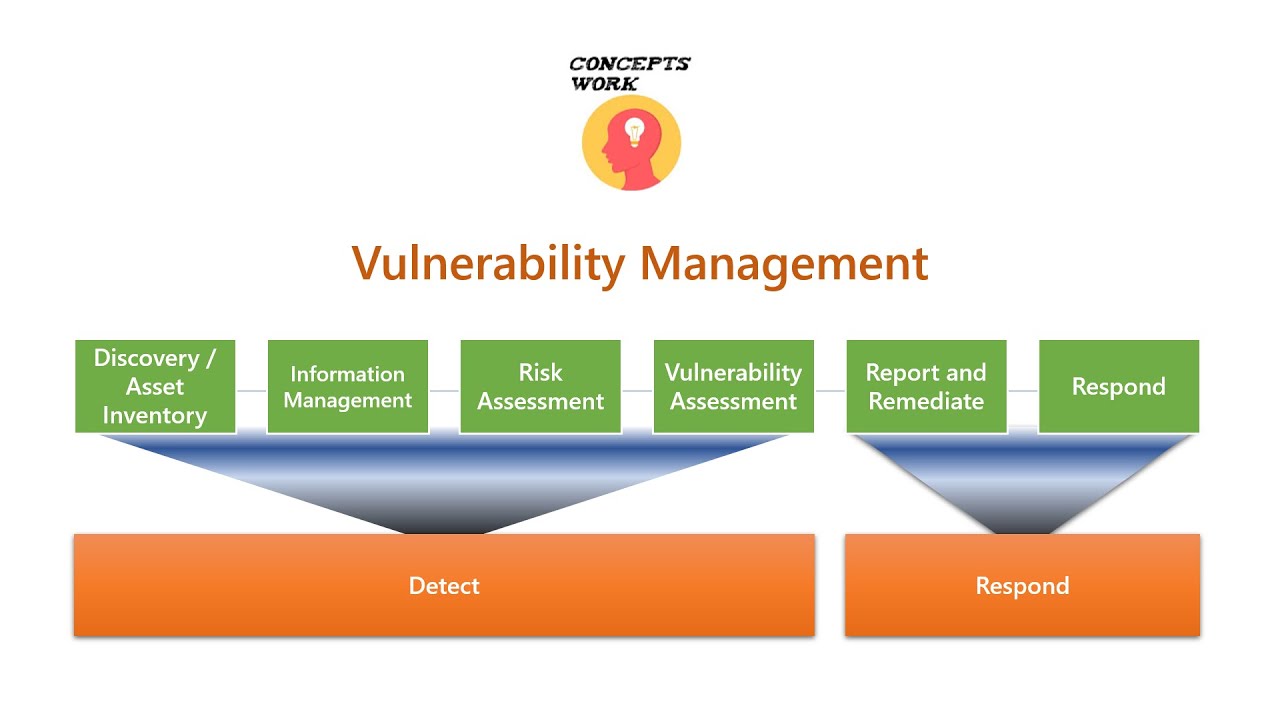 CONCEPTS WORK

Vulnerability Management

Discovery / Asset Inventory

Information Management

Risk Assessment

Vulnerability Assessment

Report and Remediate

Respond

Detect

Respond